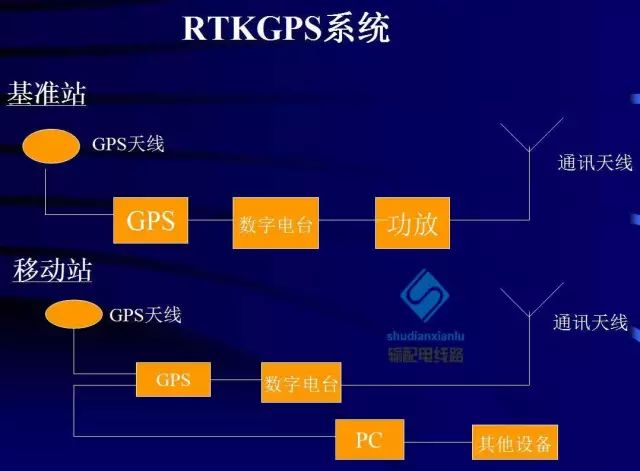 RTKGPS系统

基准站

GPS天线

通讯天线

GPS

数字电台

功放

移动站

GPS天线

通讯天线

shudianxianlu
输配电线路

GPS

数字电台

PC

其他设备